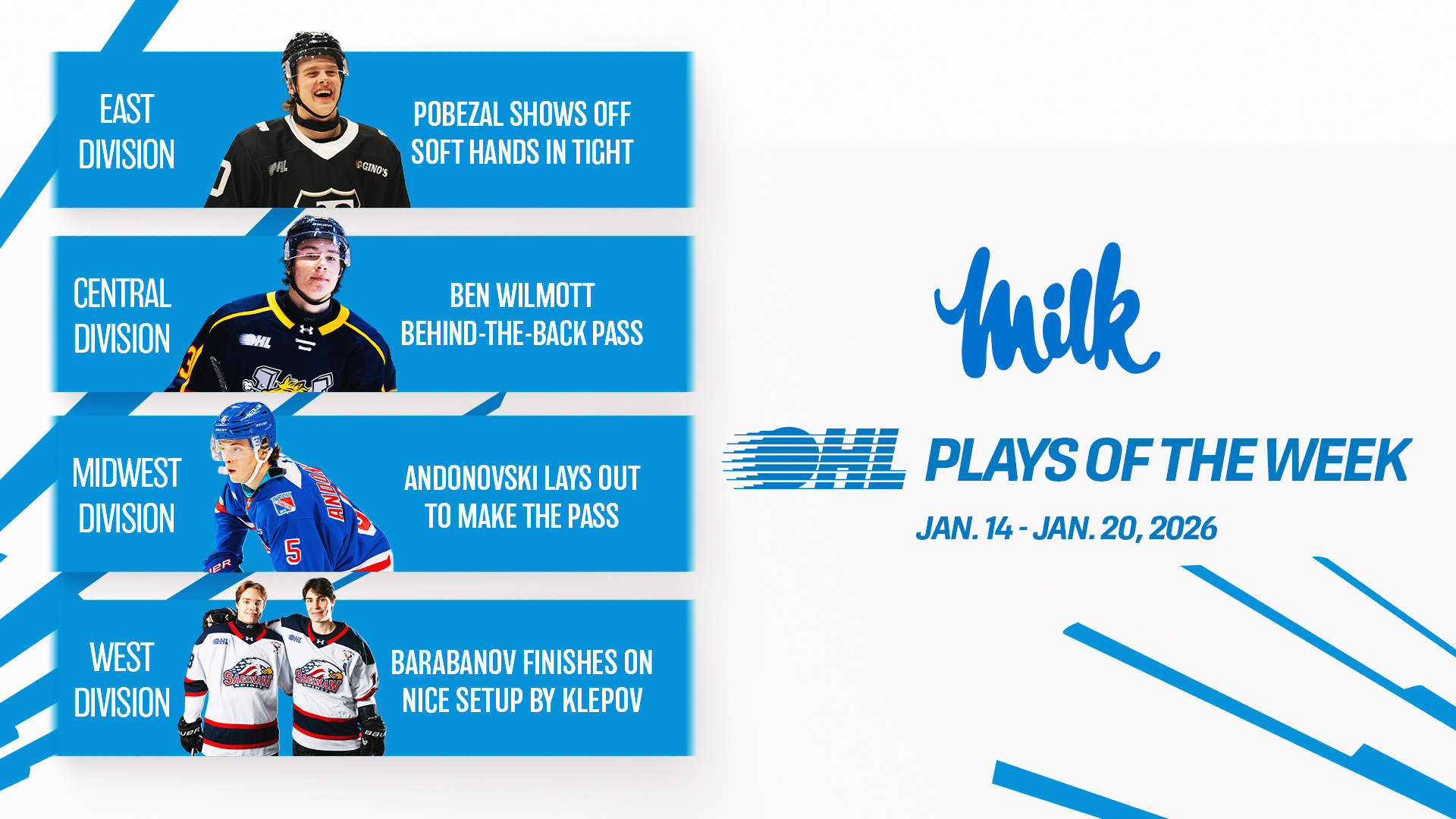 EAST DIVISION

POBEZAL SHOWS OFF SOFT HANDS IN TIGHT

CENTRAL DIVISION

BEN WILMOTT BEHIND-THE-BACK PASS

MIDWEST DIVISION

ANDONOVSKI LAYS OUT TO MAKE THE PASS

WEST DIVISION

BARABANOV FINISHES ON NICE SETUP BY KLEPOV

Milk

OHL PLAYS OF THE WEEK

JAN. 14 - JAN. 20, 2026